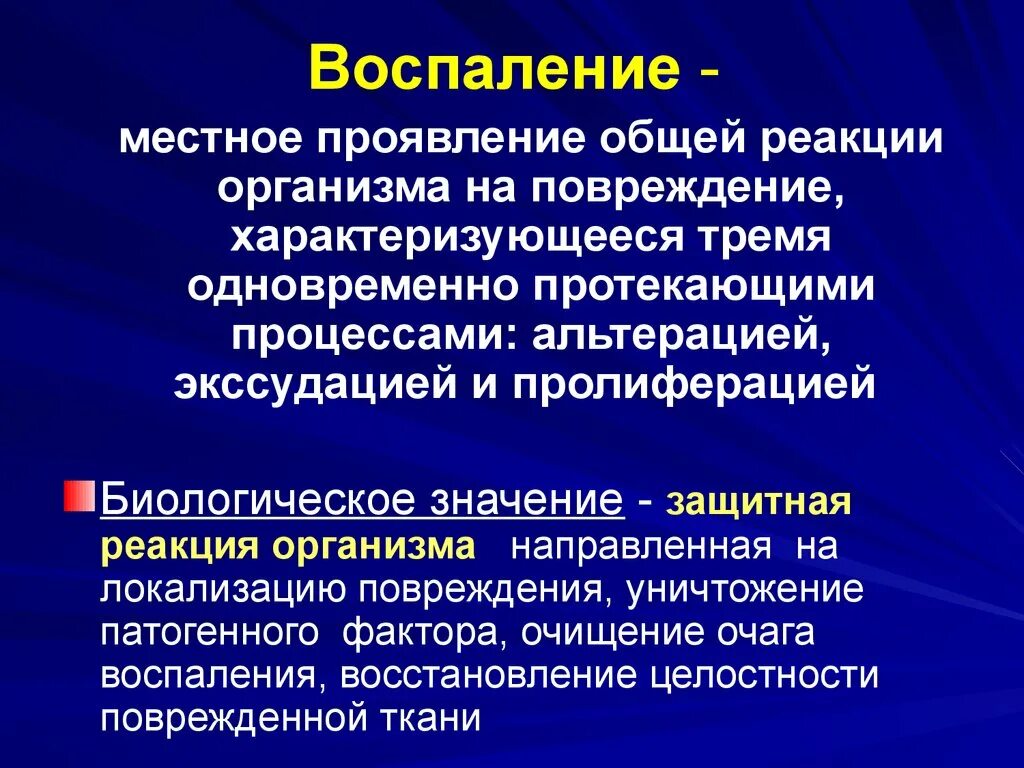 Воспаление -

местное проявление общей реакции организма на повреждение, характеризующееся тремя одновременно протекающими процессами: альтерацией, экссудацией и пролиферацией

Биологическое значение - защитная реакция организма  направленная на локализацию повреждения, уничтожение патогенного  фактора, очищение очага воспаления, восстановление целостности поврежденной ткани